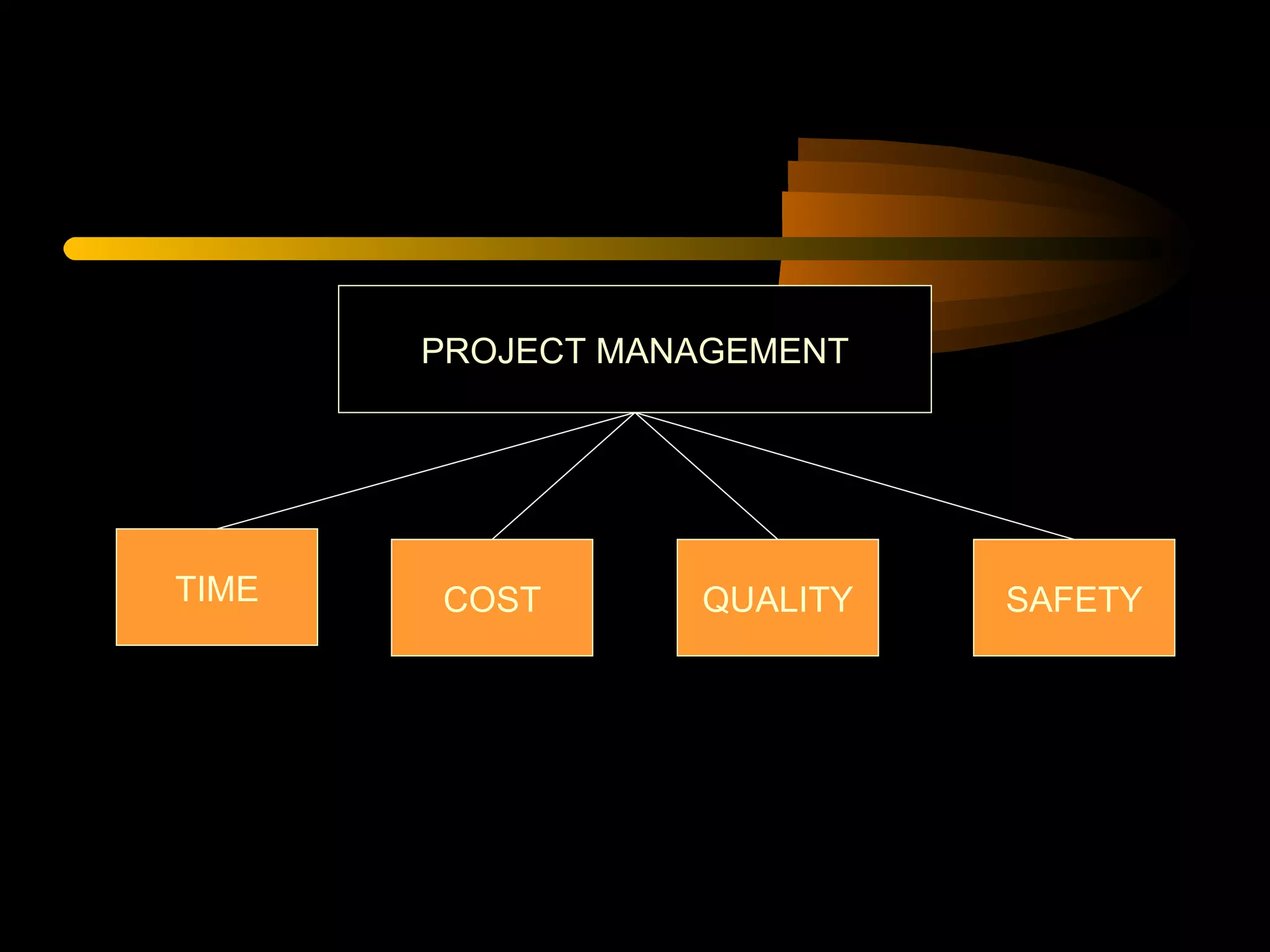 PROJECT MANAGEMENT

TIME

COST

QUALITY

SAFETY